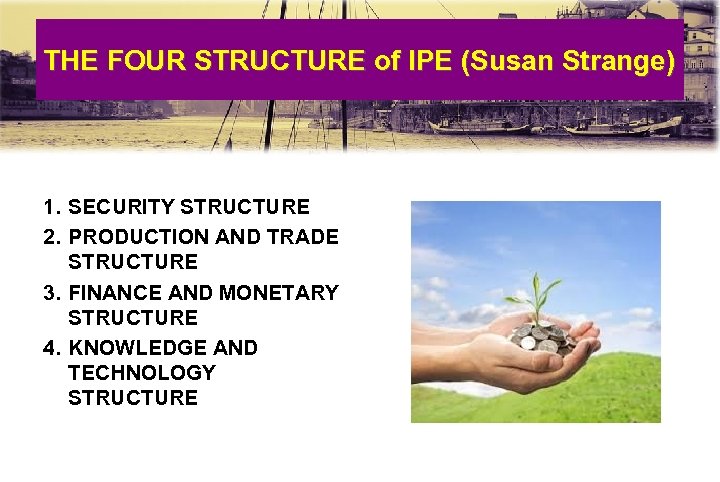 THE FOUR STRUCTURE of IPE (Susan Strange)

1. SECURITY STRUCTURE
2. PRODUCTION AND TRADE STRUCTURE
3. FINANCE AND MONETARY STRUCTURE
4. KNOWLEDGE AND TECHNOLOGY STRUCTURE